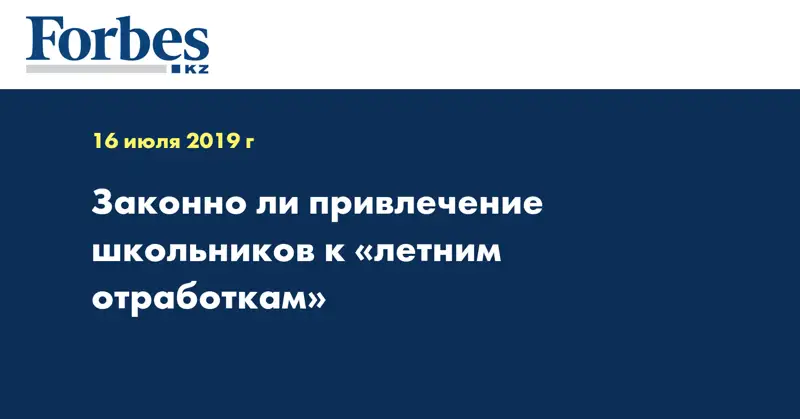 Forbes
KZ

16 июля 2019 г

Законно ли привлечение школьников к «летним отработкам»